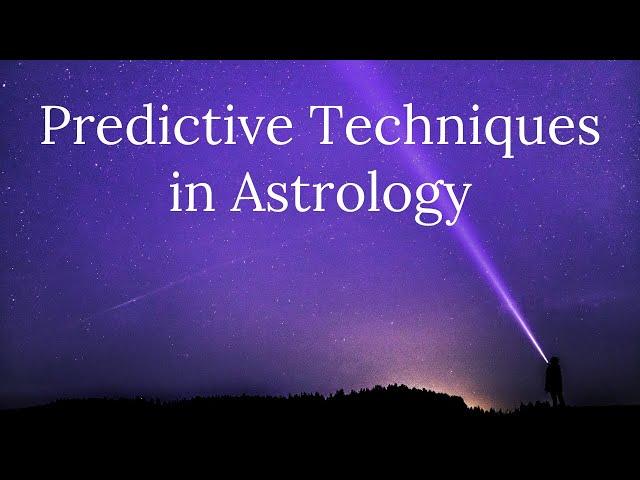 Predictive Techniques in Astrology